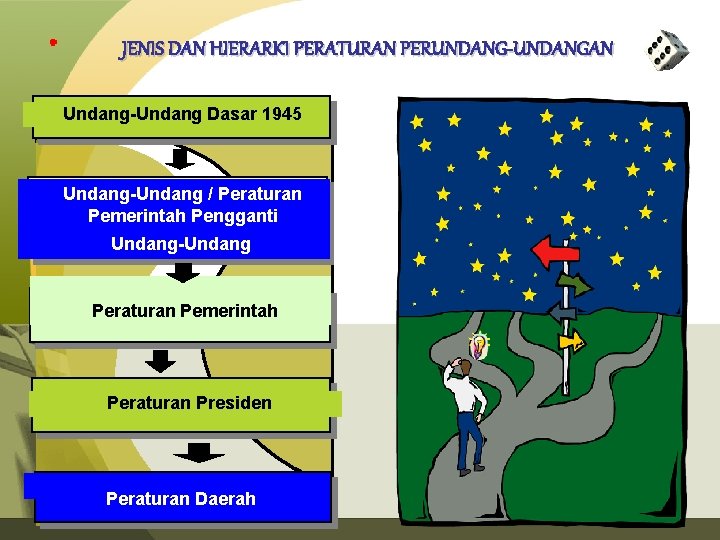 JENIS DAN HIERARKI PERATURAN PERUNDANG-UNDANGAN

Undang-Undang Dasar 1945

Undang-Undang / Peraturan Pemerintah Pengganti Undang-Undang

Peraturan Pemerintah

Peraturan Presiden

Peraturan Daerah